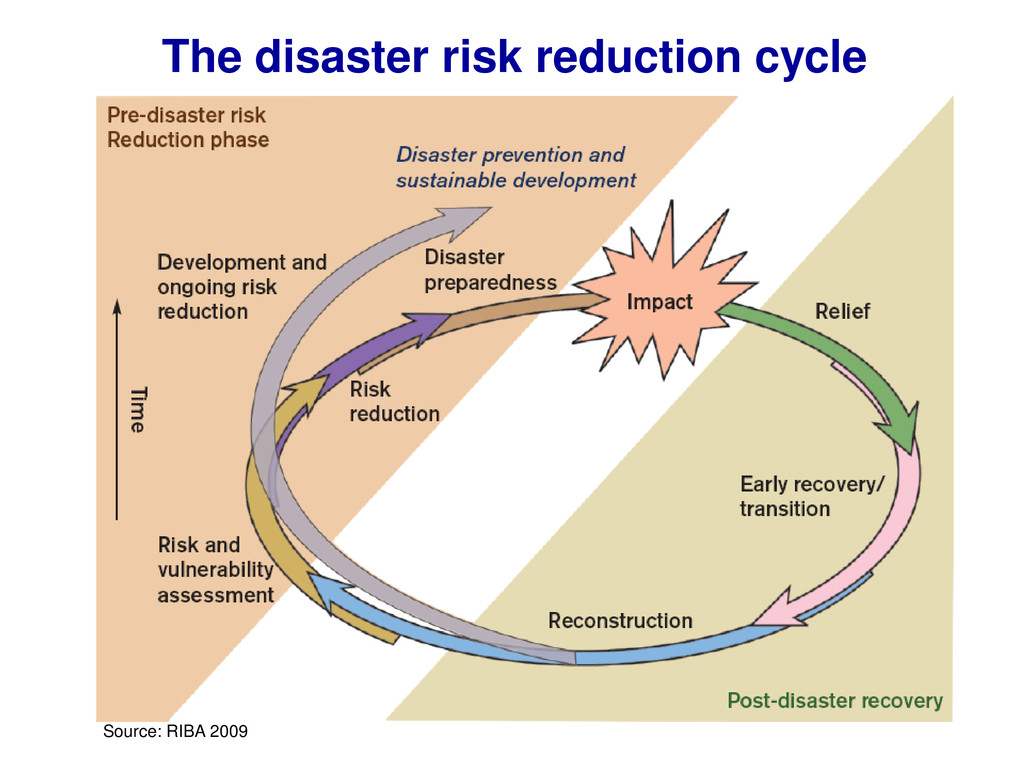 The disaster risk reduction cycle

Pre-disaster risk Reduction phase

Disaster prevention and sustainable development

Development and ongoing risk reduction

Disaster preparedness

Impact

Relief

Time

Risk reduction

Early recovery/ transition

Risk and vulnerability assessment

Reconstruction

Post-disaster recovery

Source: RIBA 2009